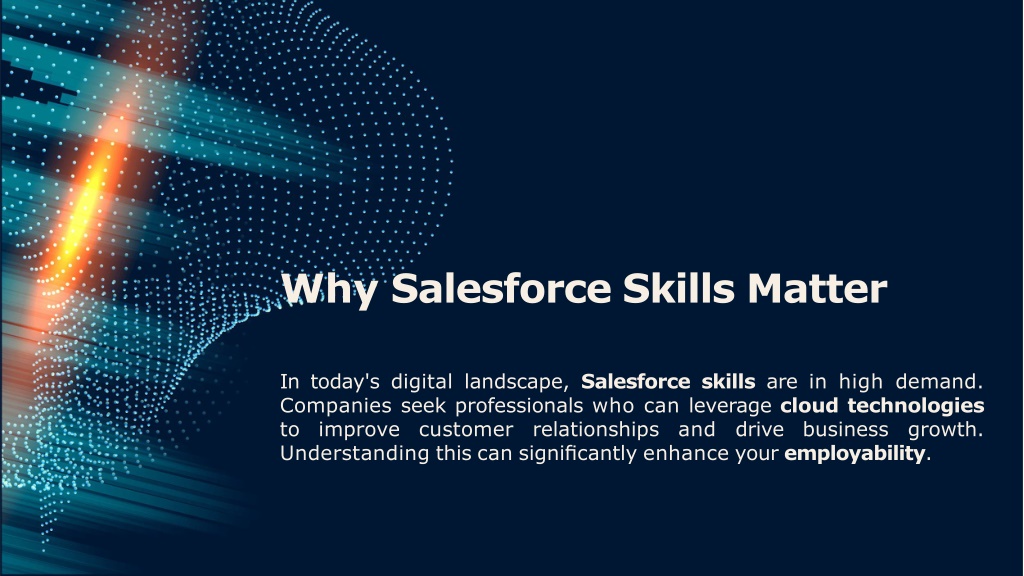 Why Salesforce Skills Matter

In today's digital landscape, Salesforce skills are in high demand. Companies seek professionals who can leverage cloud technologies to improve customer relationships and drive business growth. Understanding this can significantly enhance your employability.